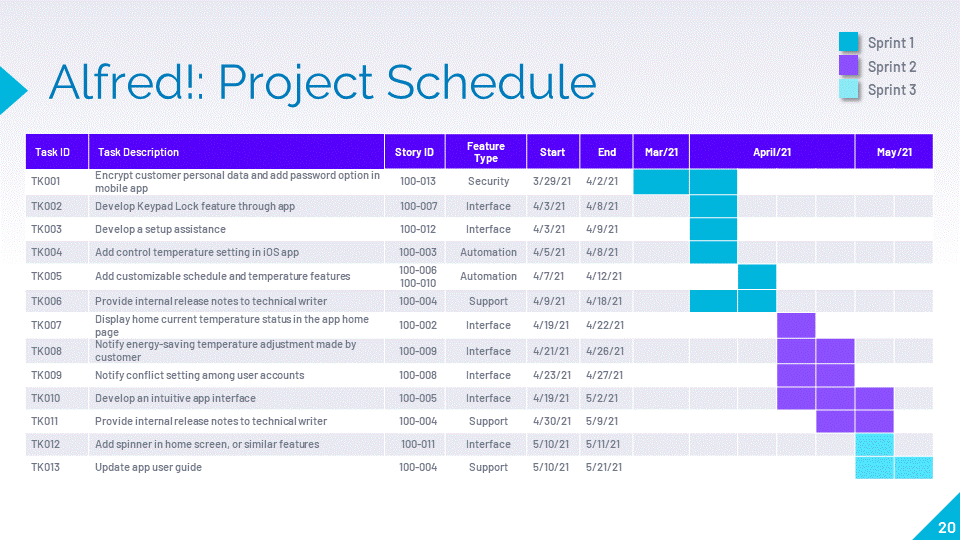 Alfred!: Project Schedule

Sprint 1
Sprint 2
Sprint 3

| Task ID | Task Description | Story ID | Feature Type | Start | End | Mar/21 | April/21 | May/21 |
|---|---|---|---|---|---|---|---|---|
| TK001 | Encrypt customer personal data and add password option in mobile app | 100-013 | Security | 3/29/21 | 4/2/21 | | | |
| TK002 | Develop Keypad Lock feature through app | 100-007 | Interface | 4/3/21 | 4/8/21 | | | |
| TK003 | Develop a setup assistance | 100-012 | Interface | 4/3/21 | 4/9/21 | | | |
| TK004 | Add control temperature setting in iOS app | 100-003 | Automation | 4/5/21 | 4/8/21 | | | |
| TK005 | Add customizable schedule and temperature features | 100-006 100-010 | Automation | 4/7/21 | 4/12/21 | | | |
| TK006 | Provide internal release notes to technical writer | 100-004 | Support | 4/9/21 | 4/18/21 | | | |
| TK007 | Display home current temperature status in the app home page | 100-002 | Interface | 4/19/21 | 4/22/21 | | | |
| TK008 | Notify energy-saving temperature adjustment made by customer | 100-009 | Interface | 4/21/21 | 4/26/21 | | | |
| TK009 | Notify conflict setting among user accounts | 100-008 | Interface | 4/23/21 | 4/27/21 | | | |
| TK010 | Develop an intuitive app interface | 100-005 | Interface | 4/19/21 | 5/2/21 | | | |
| TK011 | Provide internal release notes to technical writer | 100-004 | Support | 4/30/21 | 5/9/21 | | | |
| TK012 | Add spinner in home screen, or similar features | 100-011 | Interface | 5/10/21 | 5/11/21 | | | |
| TK013 | Update app user guide | 100-004 | Support | 5/10/21 | 5/21/21 | | | |

20